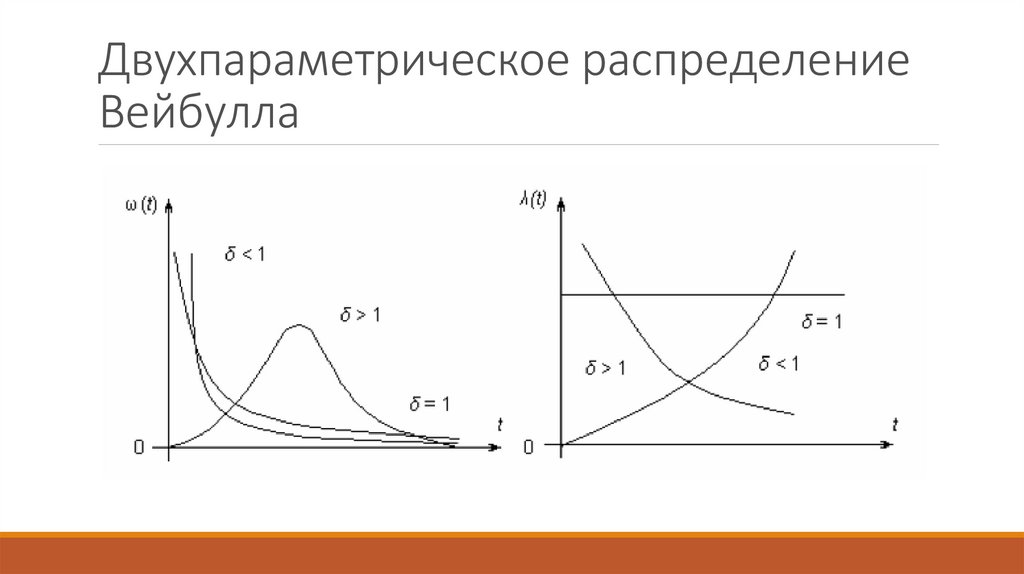 Двухпараметрическое распределение Вейбулла

$\omega(t)$

$\delta < 1$

$\delta > 1$

$\delta = 1$

$t$

0

$\lambda(t)$

$\delta = 1$

$\delta > 1$

$\delta < 1$

$t$

0